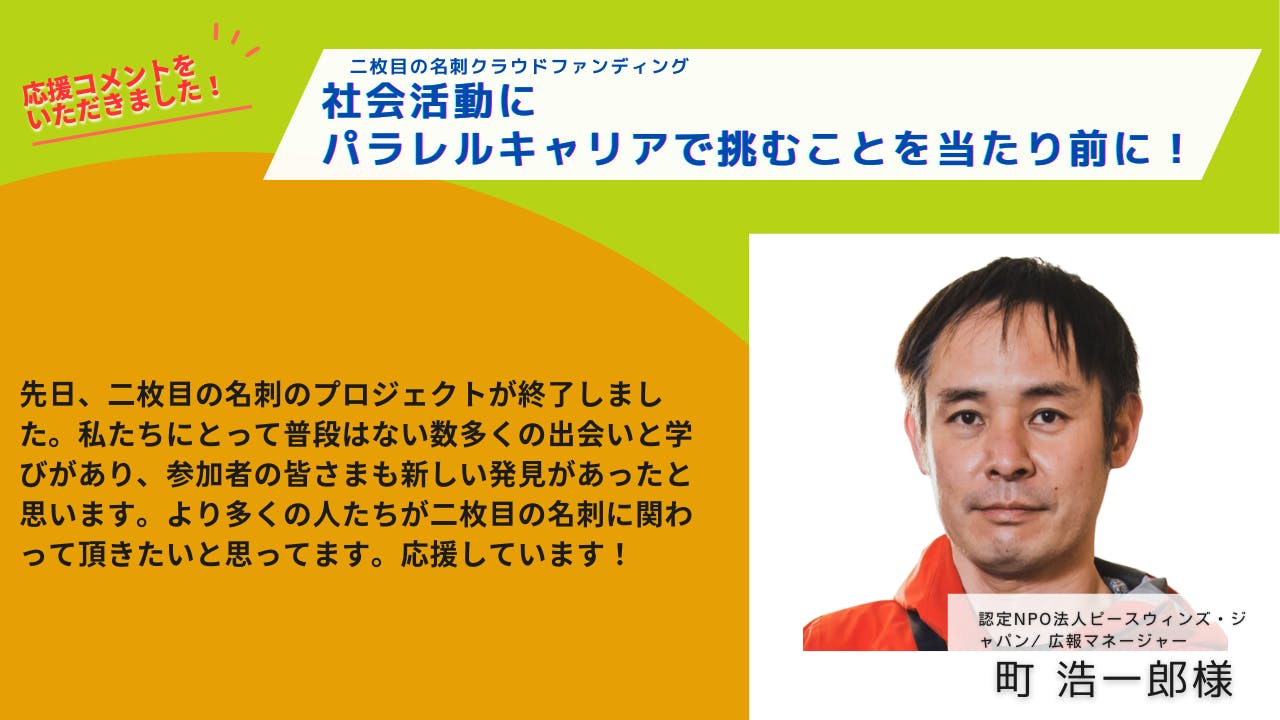 応援コメントをいただきました！

二枚目の名刺クラウドファンディング
社会活動に
パラレルキャリアで挑むことを当たり前に！

先日、二枚目の名刺のプロジェクトが終了しました。私たちにとって普段はない数多くの出会いと学びがあり、参加者の皆さまも新しい発見があったと思います。より多くの人たちが二枚目の名刺に関わって頂きたいと思ってます。応援しています！

認定NPO法人ピースウィンズ・ジャパン/ 広報マネージャー
町 浩一郎様